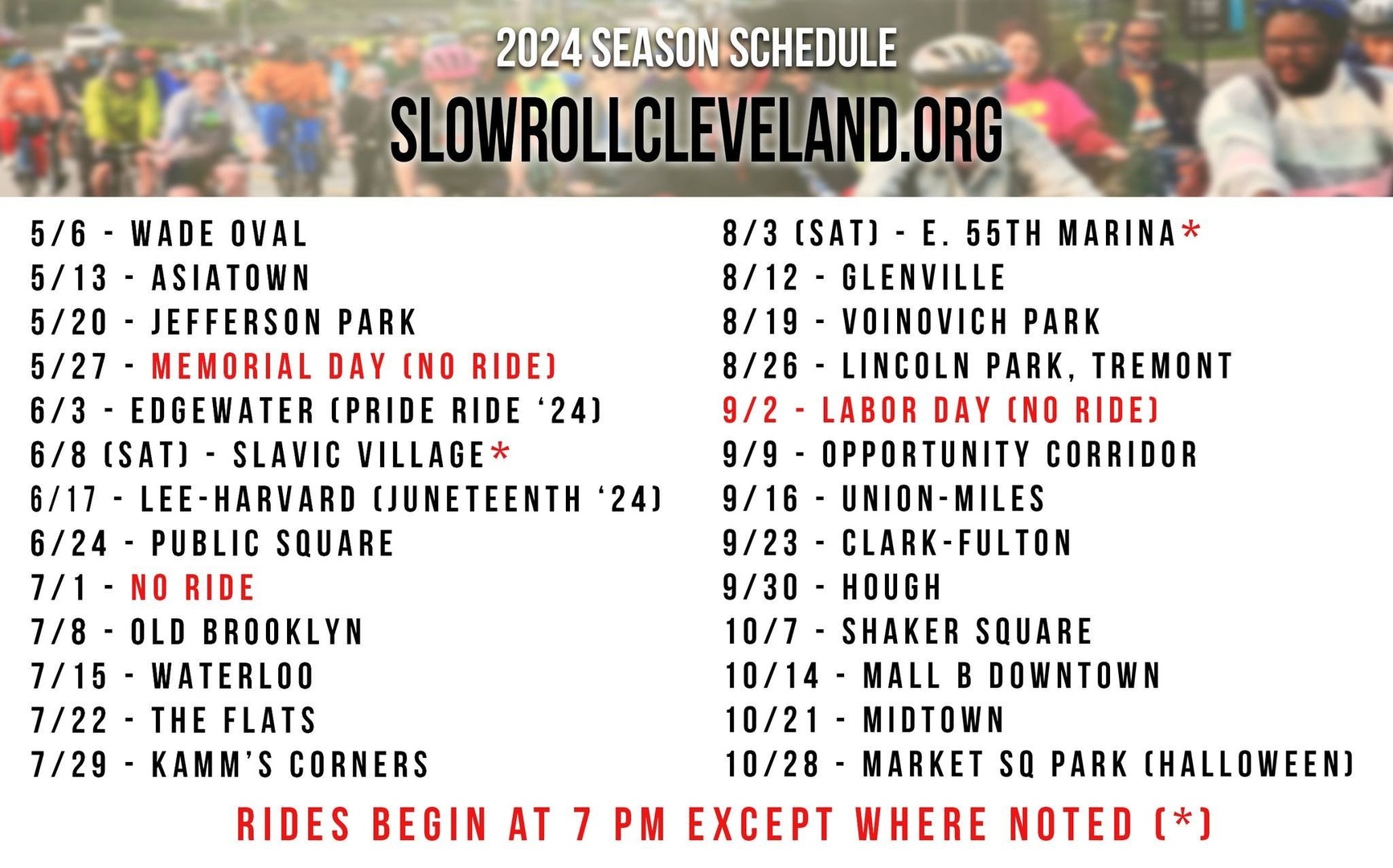 2024 SEASON SCHEDULE

SLOWROLLCLEVELAND.ORG

5/6 - WADE OVAL
5/13 - ASIATOWN
5/20 - JEFFERSON PARK
5/27 - MEMORIAL DAY (NO RIDE)
6/3 - EDGEWATER (PRIDE RIDE '24)
6/8 (SAT) - SLAVIC VILLAGE*
6/17 - LEE-HARVARD (JUNETEENTH '24)
6/24 - PUBLIC SQUARE
7/1 - NO RIDE
7/8 - OLD BROOKLYN
7/15 - WATERLOO
7/22 - THE FLATS
7/29 - KAMM'S CORNERS

8/3 (SAT) - E. 55TH MARINA*
8/12 - GLENVILLE
8/19 - VOINOVICH PARK
8/26 - LINCOLN PARK, TREMONT
9/2 - LABOR DAY (NO RIDE)
9/9 - OPPORTUNITY CORRIDOR
9/16 - UNION-MILES
9/23 - CLARK-FULTON
9/30 - HOUGH
10/7 - SHAKER SQUARE
10/14 - MALL B DOWNTOWN
10/21 - MIDTOWN
10/28 - MARKET SQ PARK (HALLOWEEN)

RIDES BEGIN AT 7 PM EXCEPT WHERE NOTED (*)